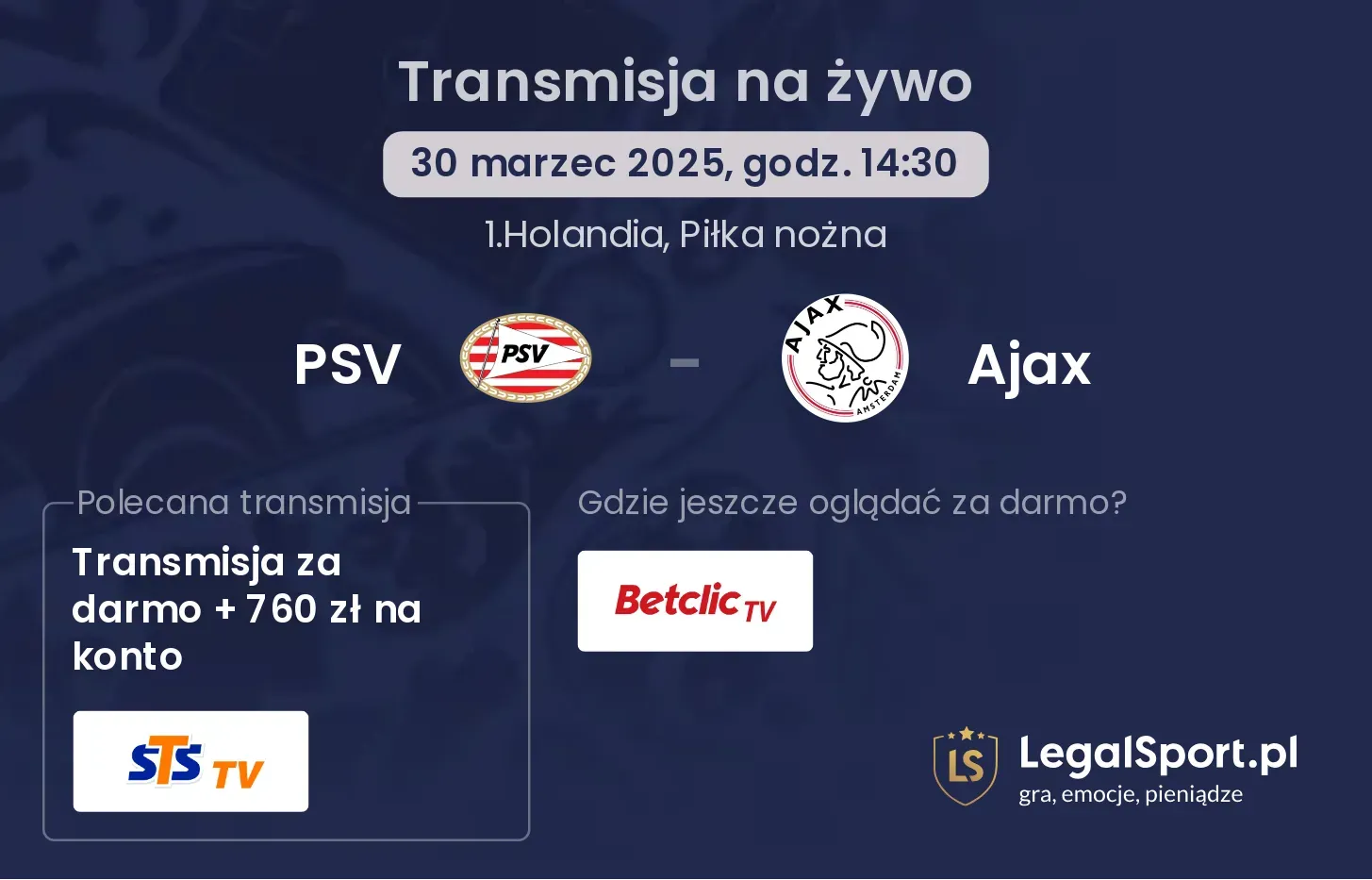 Transmisja na żywo

30 marzec 2025, godz. 14:30

1.Holandia, Piłka nożna

PSV PSV - AJAX AMSTERDAM Ajax

Polecana transmisja

Transmisja za darmo + 760 zł na konto

STS TV

Gdzie jeszcze oglądać za darmo?

Betclic TV

LS LegalSport.pl
gra, emocje, pieniądze